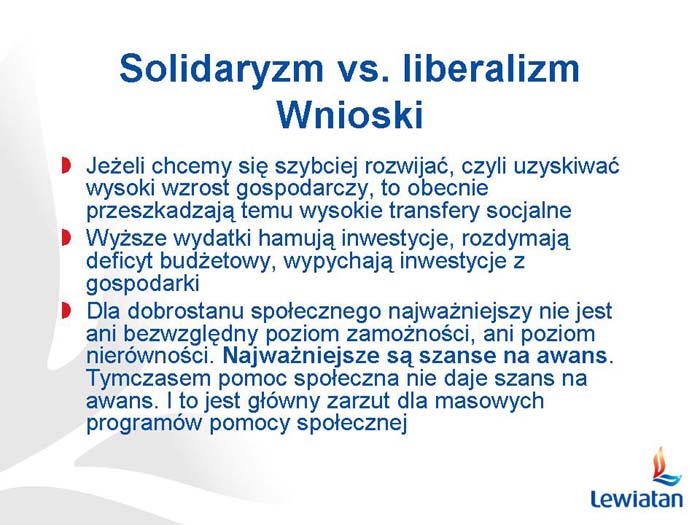 Solidaryzm vs. liberalizm
Wnioski

Jeżeli chcemy się szybciej rozwijać, czyli uzyskiwać wysoki wzrost gospodarczy, to obecnie przeszkadzają temu wysokie transfery socjalne

Wyższe wydatki hamują inwestycje, rozdymają deficyt budżetowy, wypychają inwestycje z gospodarki

Dla dobrostanu społecznego najważniejszy nie jest ani bezwzględny poziom zamożności, ani poziom nierówności. Najważniejsze są szanse na awans. Tymczasem pomoc społeczna nie daje szans na awans. I to jest główny zarzut dla masowych programów pomocy społecznej

Lewiatan